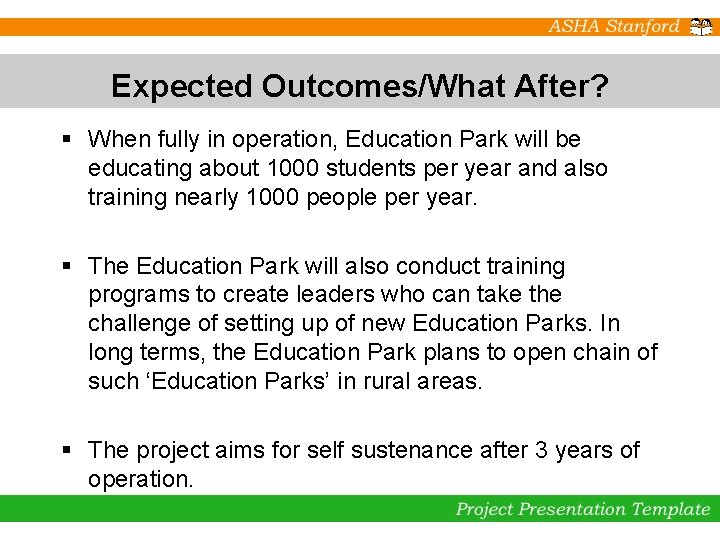 ASHA Stanford

Expected Outcomes/What After?

▪ When fully in operation, Education Park will be educating about 1000 students per year and also training nearly 1000 people per year.

▪ The Education Park will also conduct training programs to create leaders who can take the challenge of setting up of new Education Parks. In long terms, the Education Park plans to open chain of such ‘Education Parks’ in rural areas.

▪ The project aims for self sustenance after 3 years of operation.

Project Presentation Template